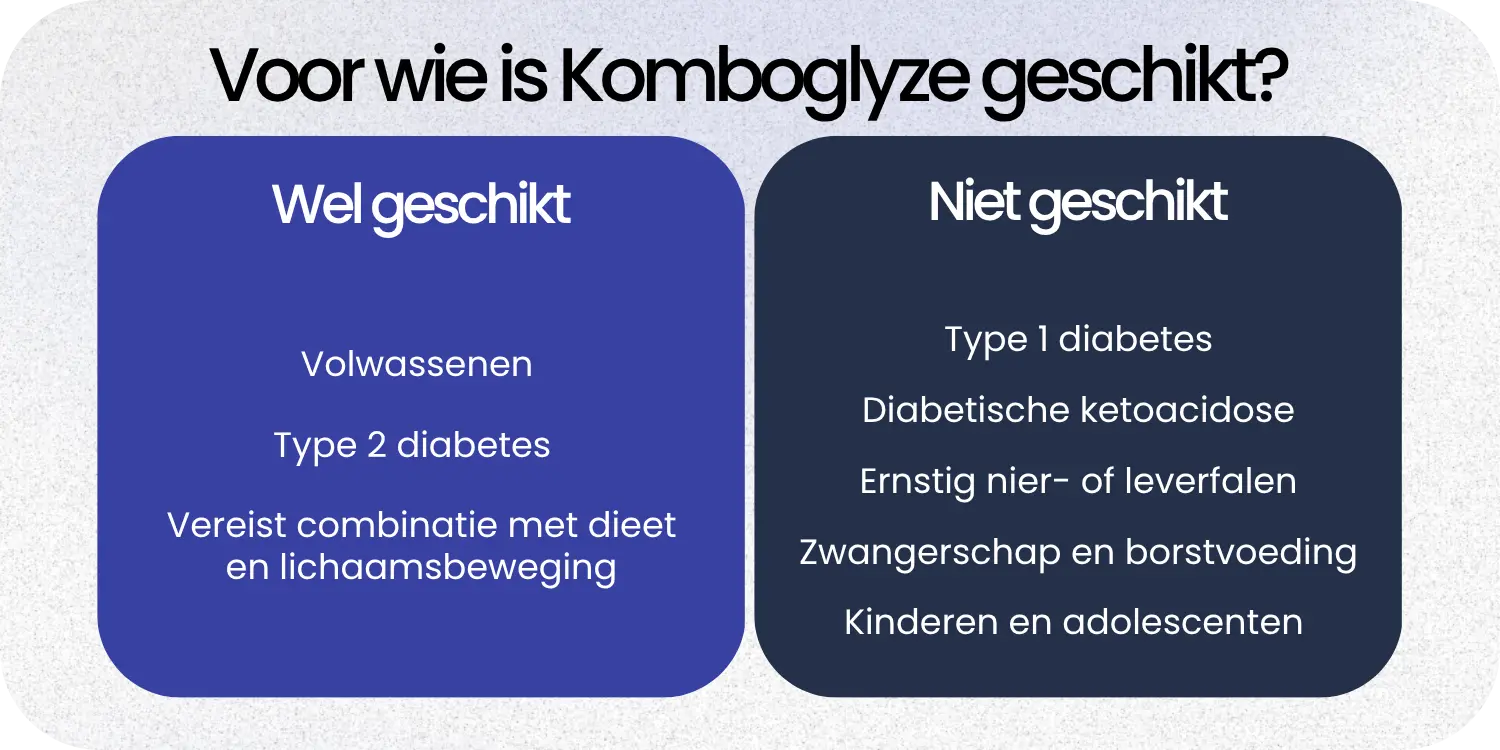 Voor wie is Komboglyze geschikt?

Wel geschikt

Volwassenen

Type 2 diabetes

Vereist combinatie met dieet en lichaamsbeweging

Niet geschikt

Type 1 diabetes

Diabetische ketoacidose

Ernstig nier- of leverfalen

Zwangerschap en borstvoeding

Kinderen en adolescenten